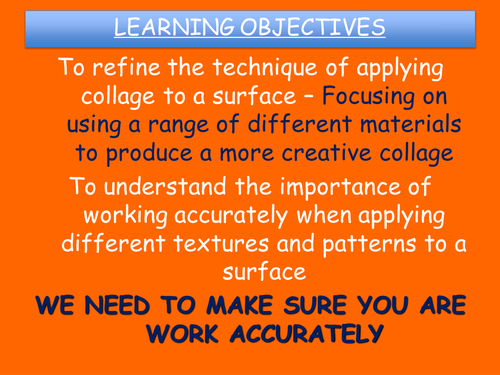 LEARNING OBJECTIVES

To refine the technique of applying collage to a surface – Focusing on using a range of different materials to produce a more creative collage

To understand the importance of working accurately when applying different textures and patterns to a surface

WE NEED TO MAKE SURE YOU ARE WORK ACCURATELY